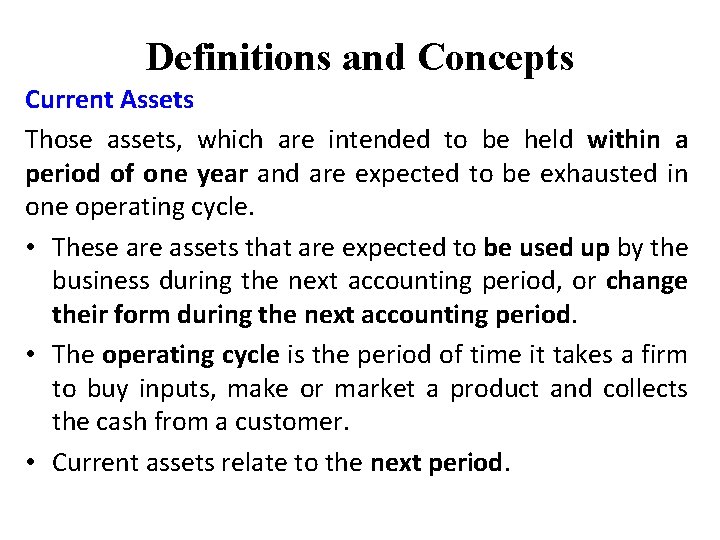 Definitions and Concepts

Current Assets

Those assets, which are intended to be held within a period of one year and are expected to be exhausted in one operating cycle.

• These are assets that are expected to be used up by the business during the next accounting period, or change their form during the next accounting period.

• The operating cycle is the period of time it takes a firm to buy inputs, make or market a product and collects the cash from a customer.

• Current assets relate to the next period.